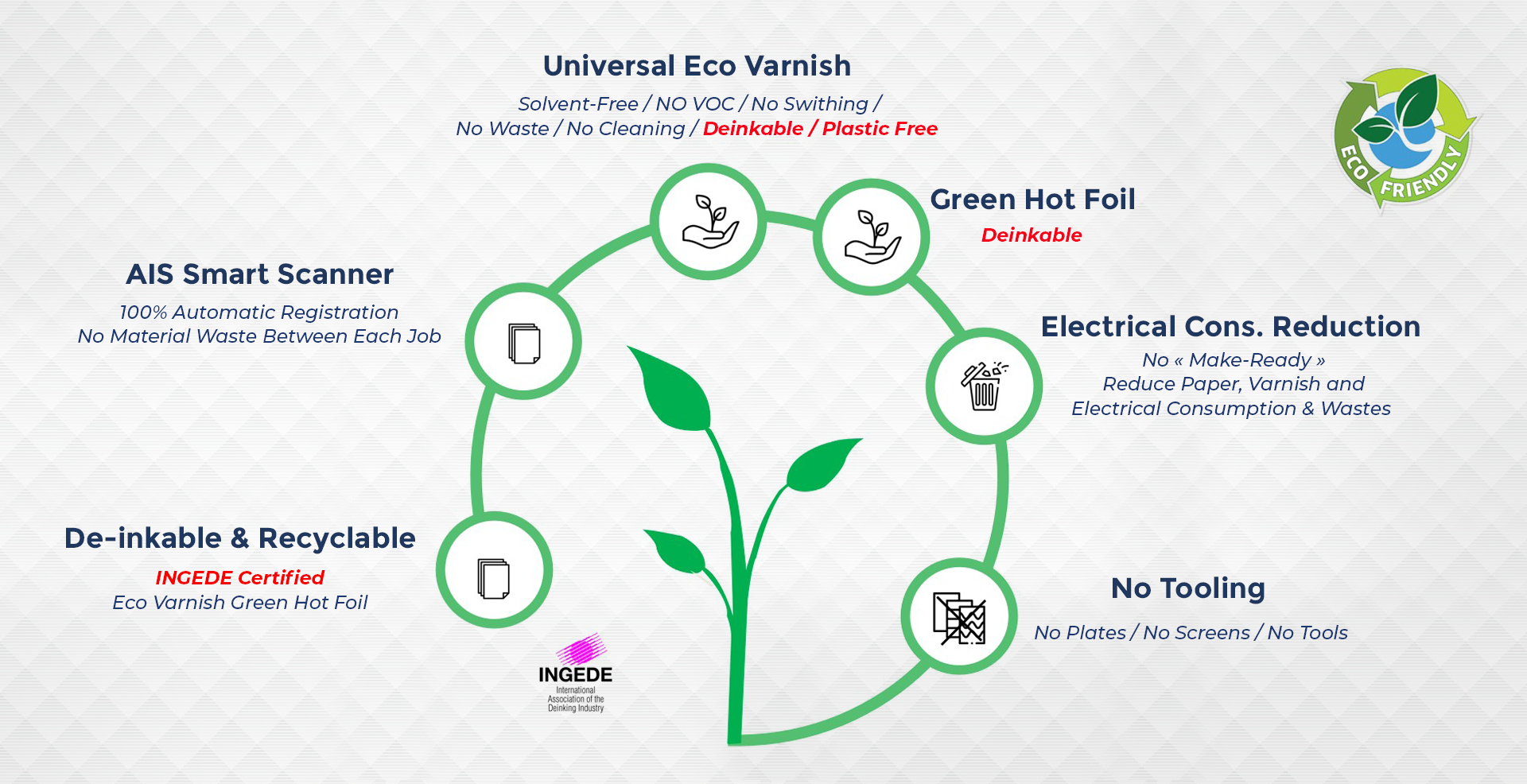 Universal Eco Varnish

Solvent-Free / NO VOC / No Swithing / No Waste / No Cleaning / Deinkable / Plastic Free

ECO FRIENDLY

Green Hot Foil

Deinkable

AIS Smart Scanner

100% Automatic Registration
No Material Waste Between Each Job

Electrical Cons. Reduction

No « Make-Ready »
Reduce Paper, Varnish and Electrical Consumption & Wastes

De-inkable & Recyclable

INGEDE Certified
Eco Varnish Green Hot Foil

No Tooling

No Plates / No Screens / No Tools

INGEDE
International Association of the Deinking Industry